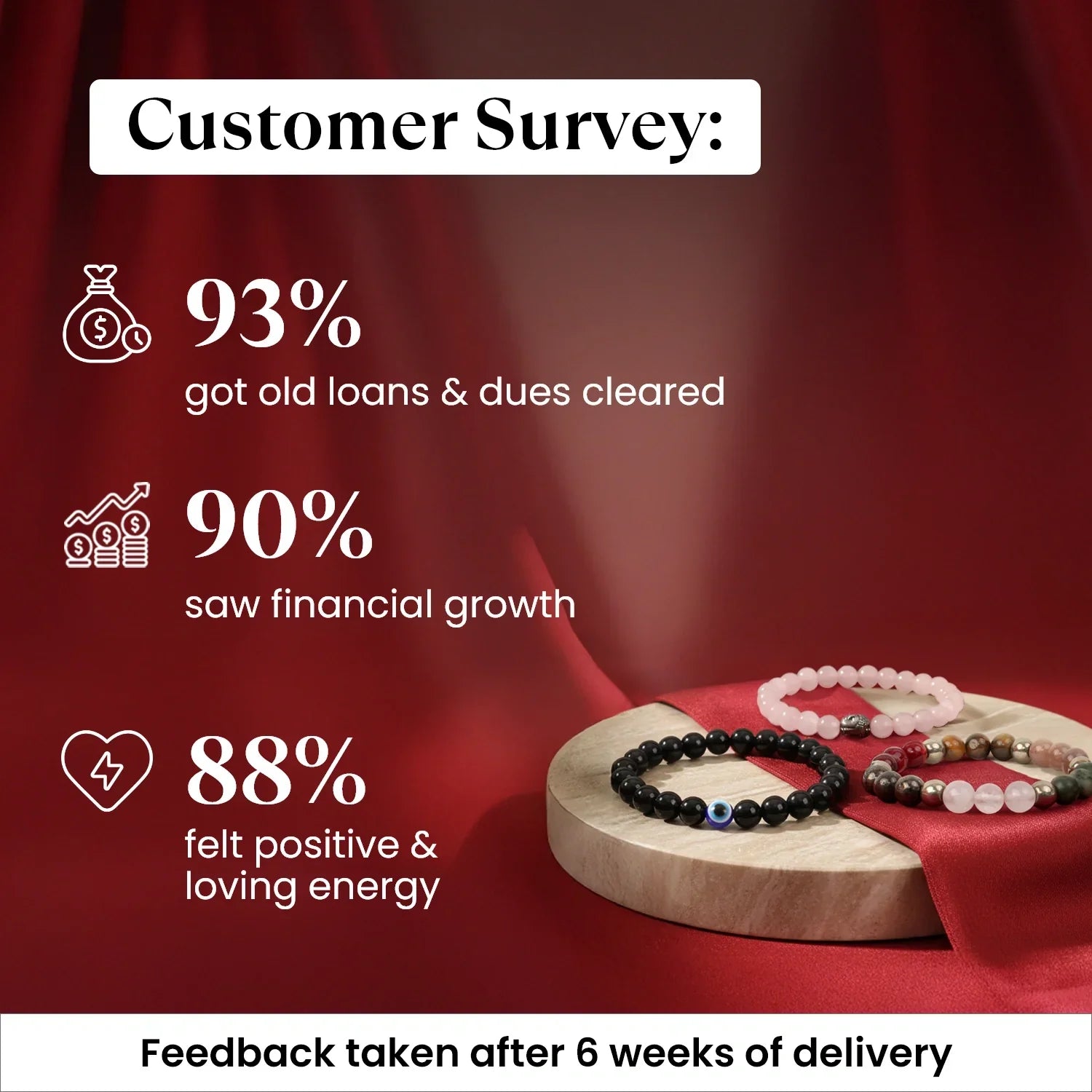 Customer Survey:

93%
got old loans & dues cleared

90%
saw financial growth

88%
felt positive & loving energy

Feedback taken after 6 weeks of delivery